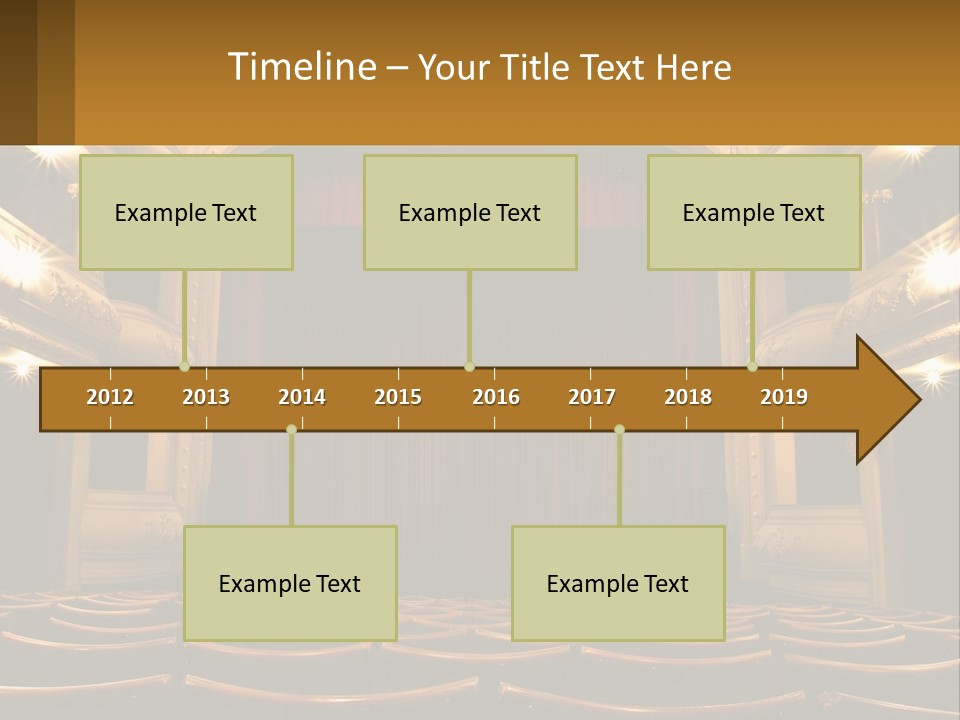 Timeline – Your Title Text Here

Example Text

Example Text

Example Text

2012 2013 2014 2015 2016 2017 2018 2019

Example Text

Example Text